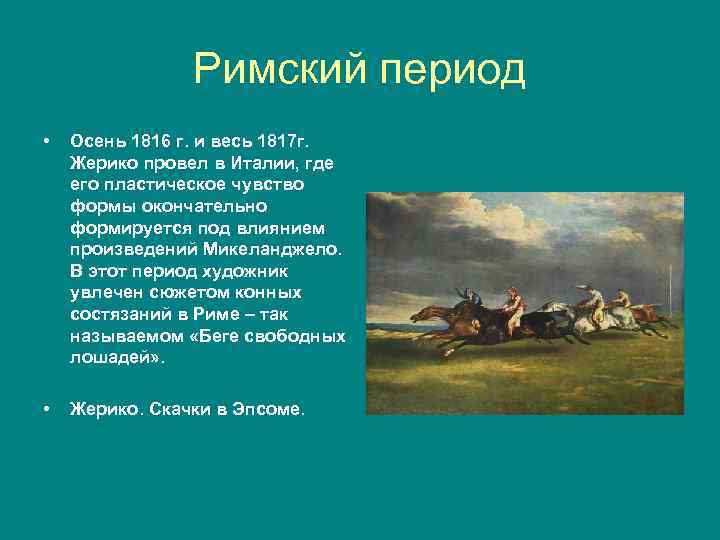 Римский период

• Осень 1816 г. и весь 1817г. Жерико провел в Италии, где его пластическое чувство формы окончательно формируется под влиянием произведений Микеланджело. В этот период художник увлечен сюжетом конных состязаний в Риме – так называемом «Беге свободных лошадей».

• Жерико. Скачки в Эпсоме.